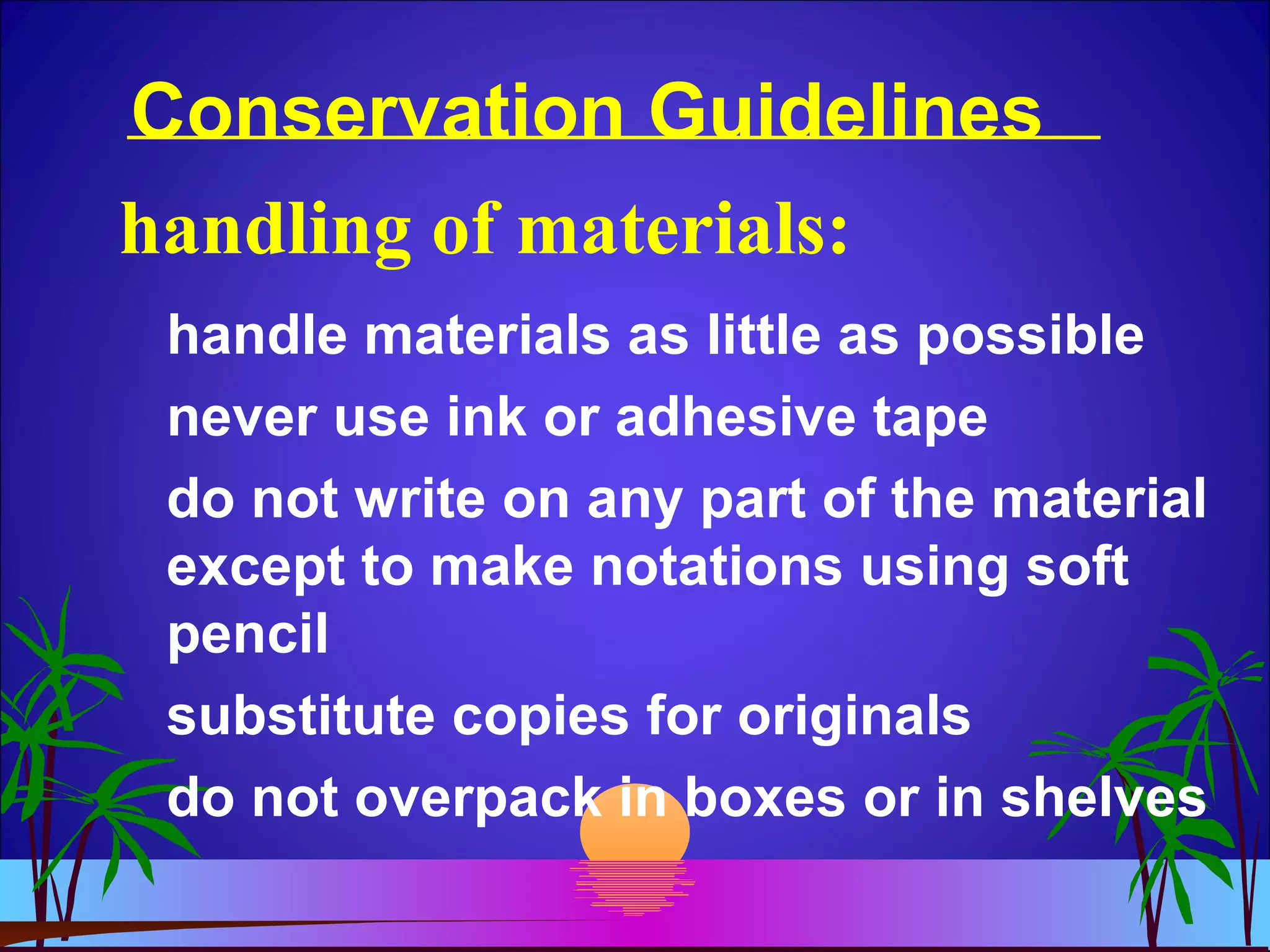 Conservation Guidelines

handling of materials:

handle materials as little as possible

never use ink or adhesive tape

do not write on any part of the material except to make notations using soft pencil

substitute copies for originals

do not overpack in boxes or in shelves